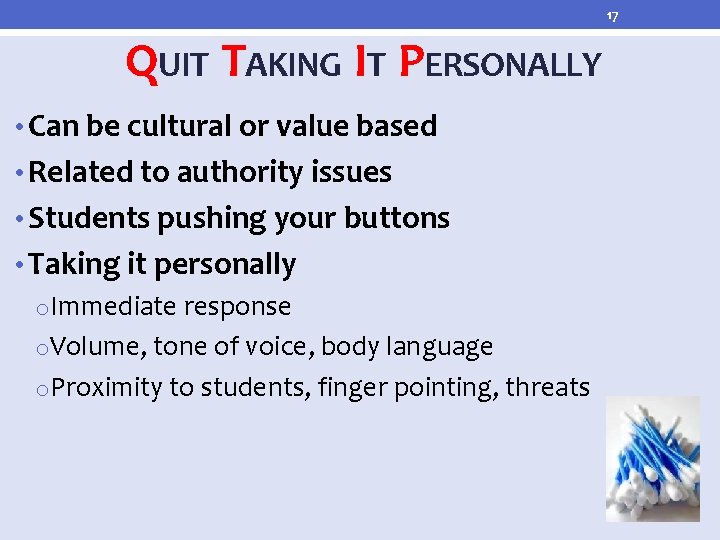 17

QUIT TAKING IT PERSONALLY

• Can be cultural or value based
• Related to authority issues
• Students pushing your buttons
• Taking it personally
  o Immediate response
  o Volume, tone of voice, body language
  o Proximity to students, finger pointing, threats